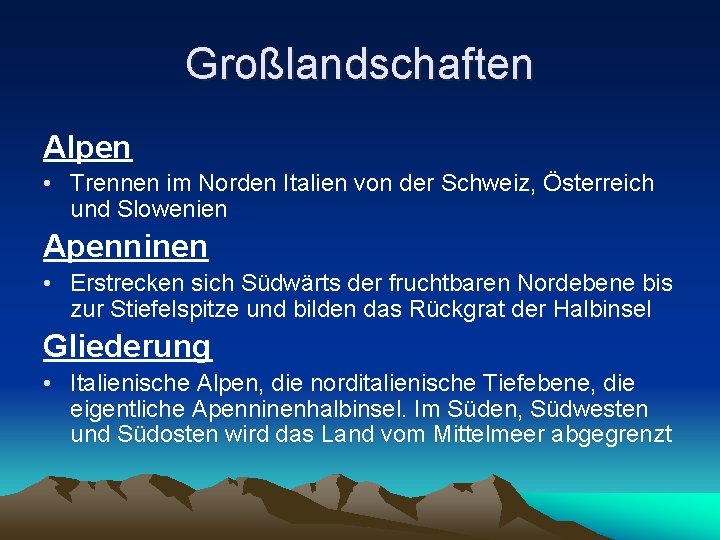 Großlandschaften

Alpen

• Trennen im Norden Italien von der Schweiz, Österreich und Slowenien

Apenninen

• Erstrecken sich Südwärts der fruchtbaren Nordebene bis zur Stiefelspitze und bilden das Rückgrat der Halbinsel

Gliederung

• Italienische Alpen, die norditalienische Tiefebene, die eigentliche Apenninenhalbinsel. Im Süden, Südwesten und Südosten wird das Land vom Mittelmeer abgegrenzt